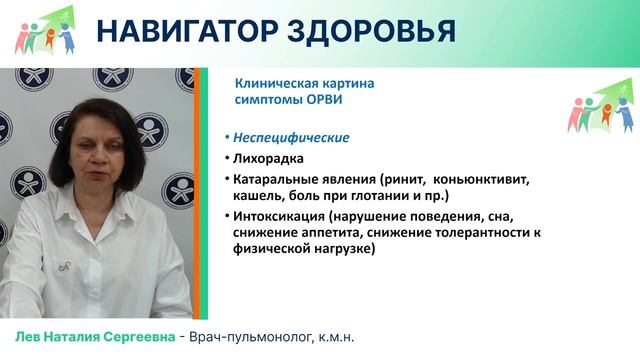 НАВИГАТОР ЗДОРОВЬЯ

Клиническая картина
симптомы ОРВИ

• Неспецифические
• Лихорадка
• Катаральные явления (ринит, коньюнктивит, кашель, боль при глотании и пр.)
• Интоксикация (нарушение поведения, сна, снижение аппетита, снижение толерантности к физической нагрузке)

Лев Наталия Сергеевна - Врач-пульмонолог, к.м.н.